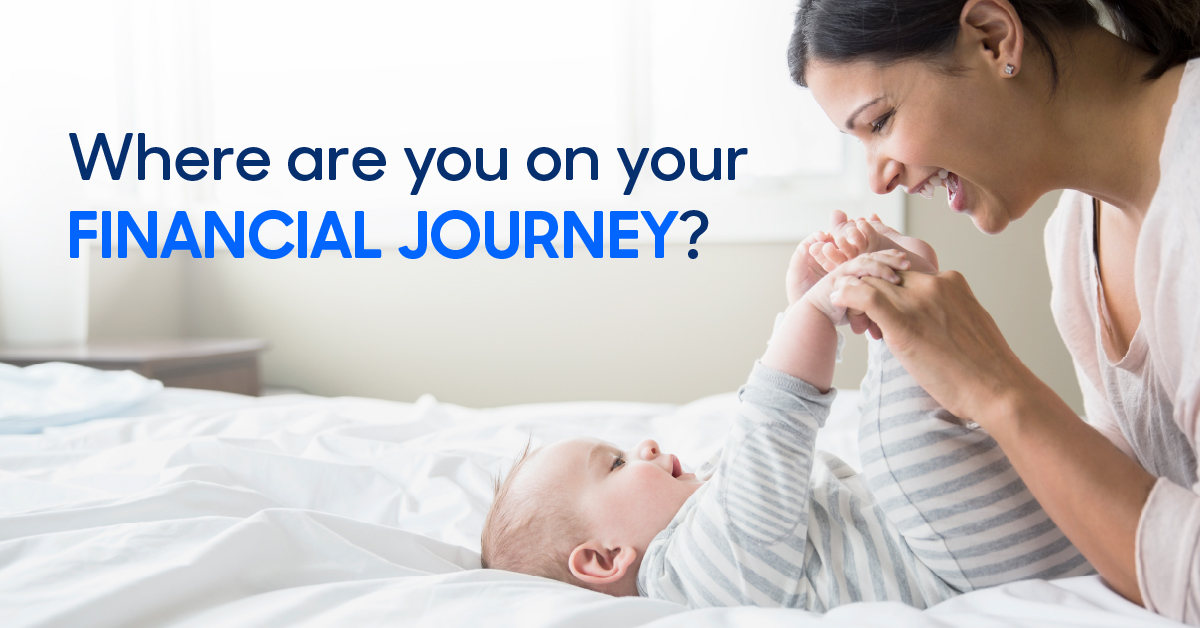 Where are you on your
FINANCIAL JOURNEY?